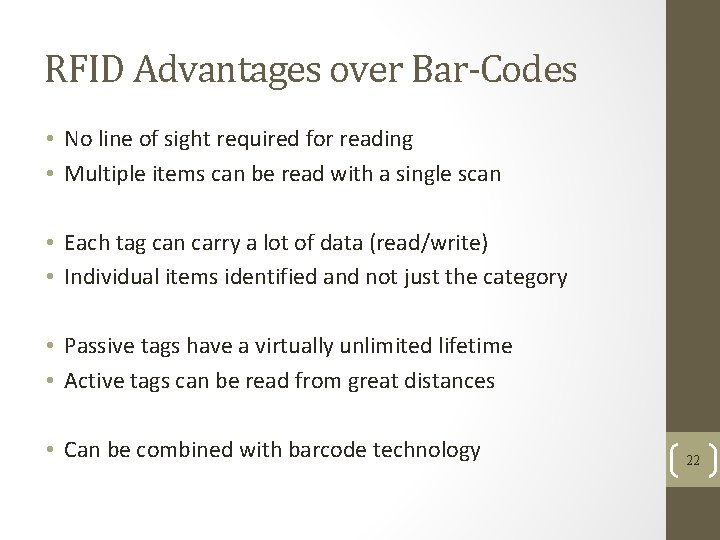 RFID Advantages over Bar-Codes

• No line of sight required for reading
• Multiple items can be read with a single scan

• Each tag can carry a lot of data (read/write)
• Individual items identified and not just the category

• Passive tags have a virtually unlimited lifetime
• Active tags can be read from great distances

• Can be combined with barcode technology

22